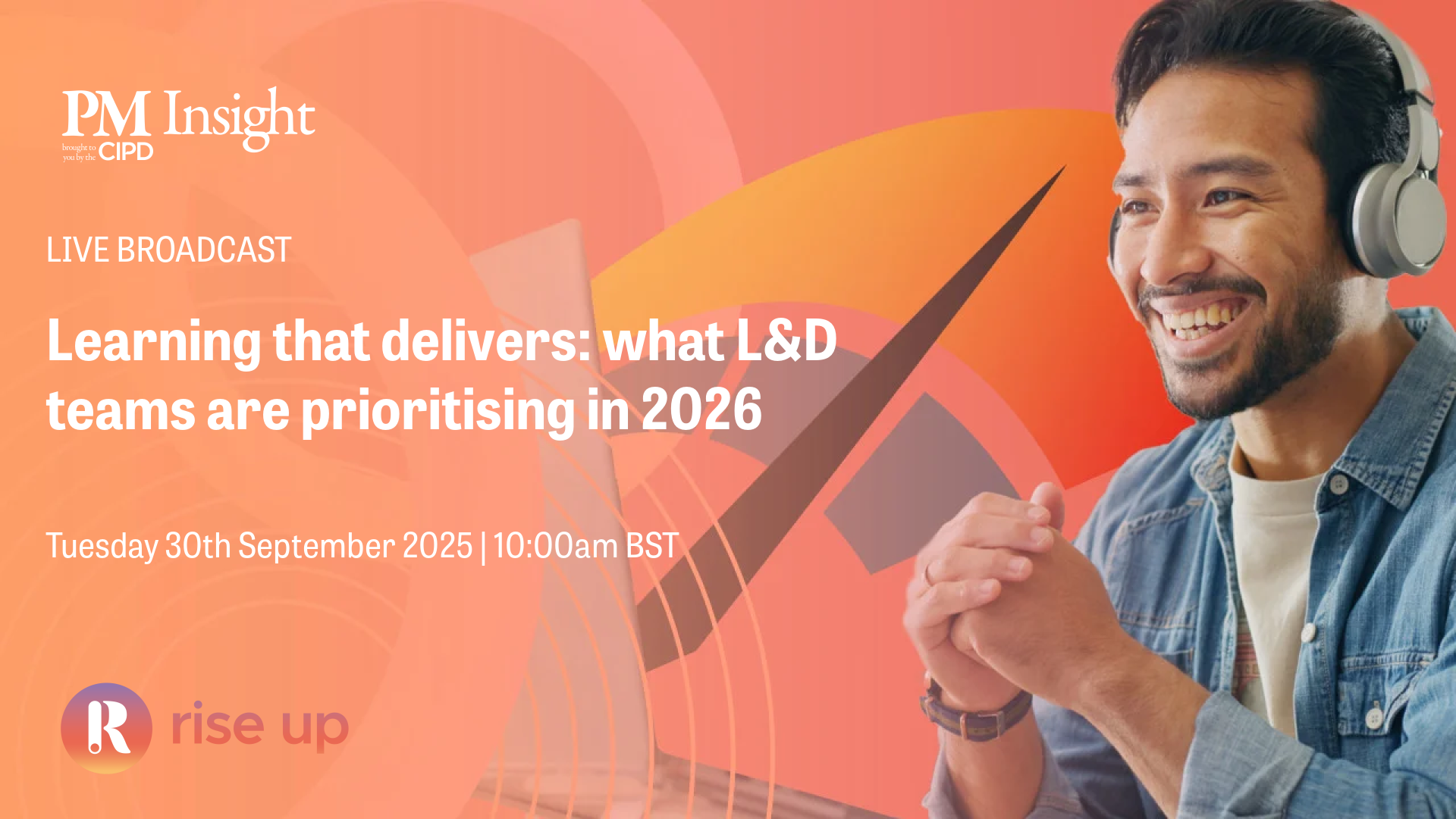 PM Insight
brought to you by the CIPD

LIVE BROADCAST

Learning that delivers: what L&D teams are prioritising in 2026

Tuesday 30th September 2025 | 10:00am BST

R rise up